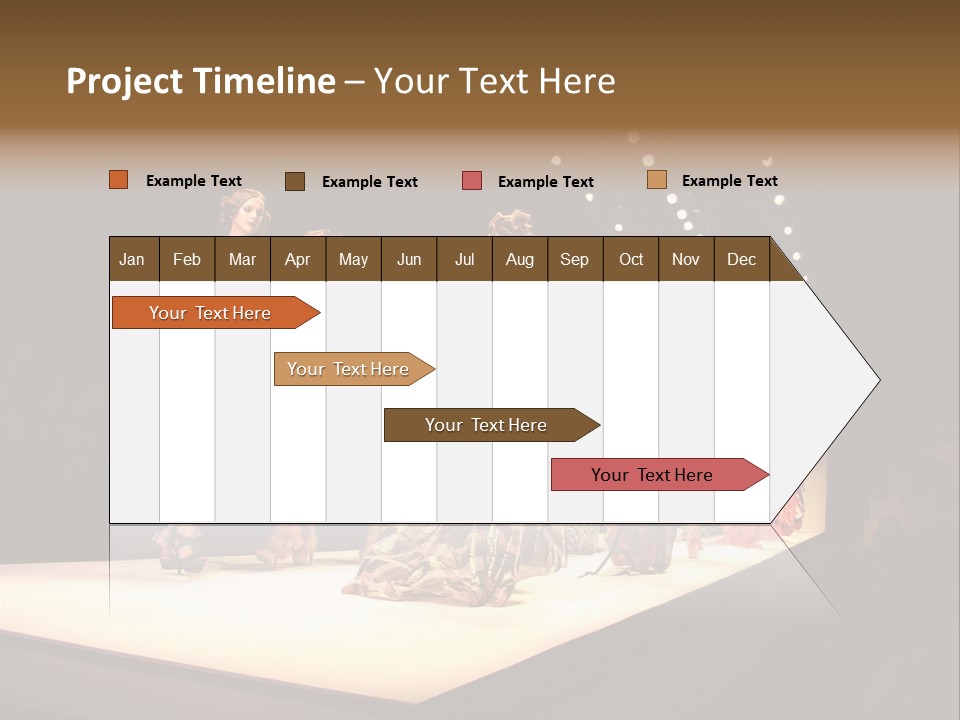 Project Timeline – Your Text Here

Example Text
Example Text
Example Text
Example Text

| Jan | Feb | Mar | Apr | May | Jun | Jul | Aug | Sep | Oct | Nov | Dec |
|---|---|---|---|---|---|---|---|---|---|---|---|

Your Text Here

Your Text Here

Your Text Here

Your Text Here